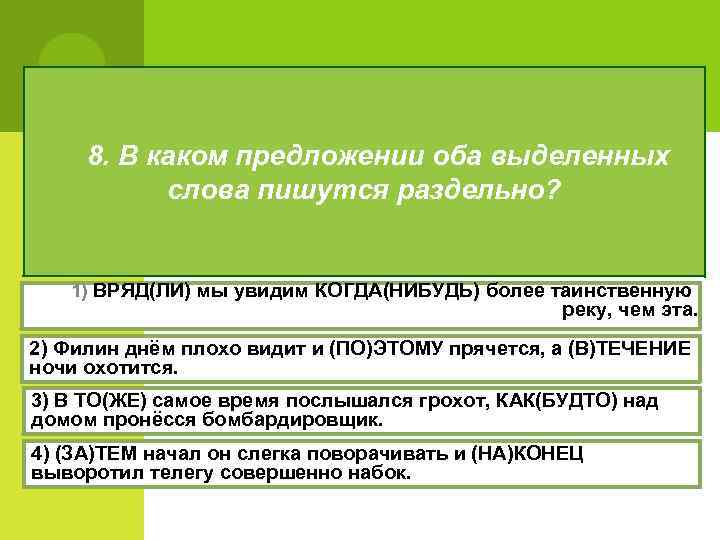 8. В каком предложении оба выделенных слова пишутся раздельно?

1) ВРЯД(ЛИ) мы увидим КОГДА(НИБУДЬ) более таинственную реку, чем эта.

2) Филин днём плохо видит и (ПО)ЭТОМУ прячется, а (В)ТЕЧЕНИЕ ночи охотится.

3) В ТО(ЖЕ) самое время послышался грохот, КАК(БУДТО) над домом пронёсся бомбардировщик.

4) (ЗА)ТЕМ начал он слегка поворачивать и (НА)КОНЕЦ выворотил телегу совершенно набок.